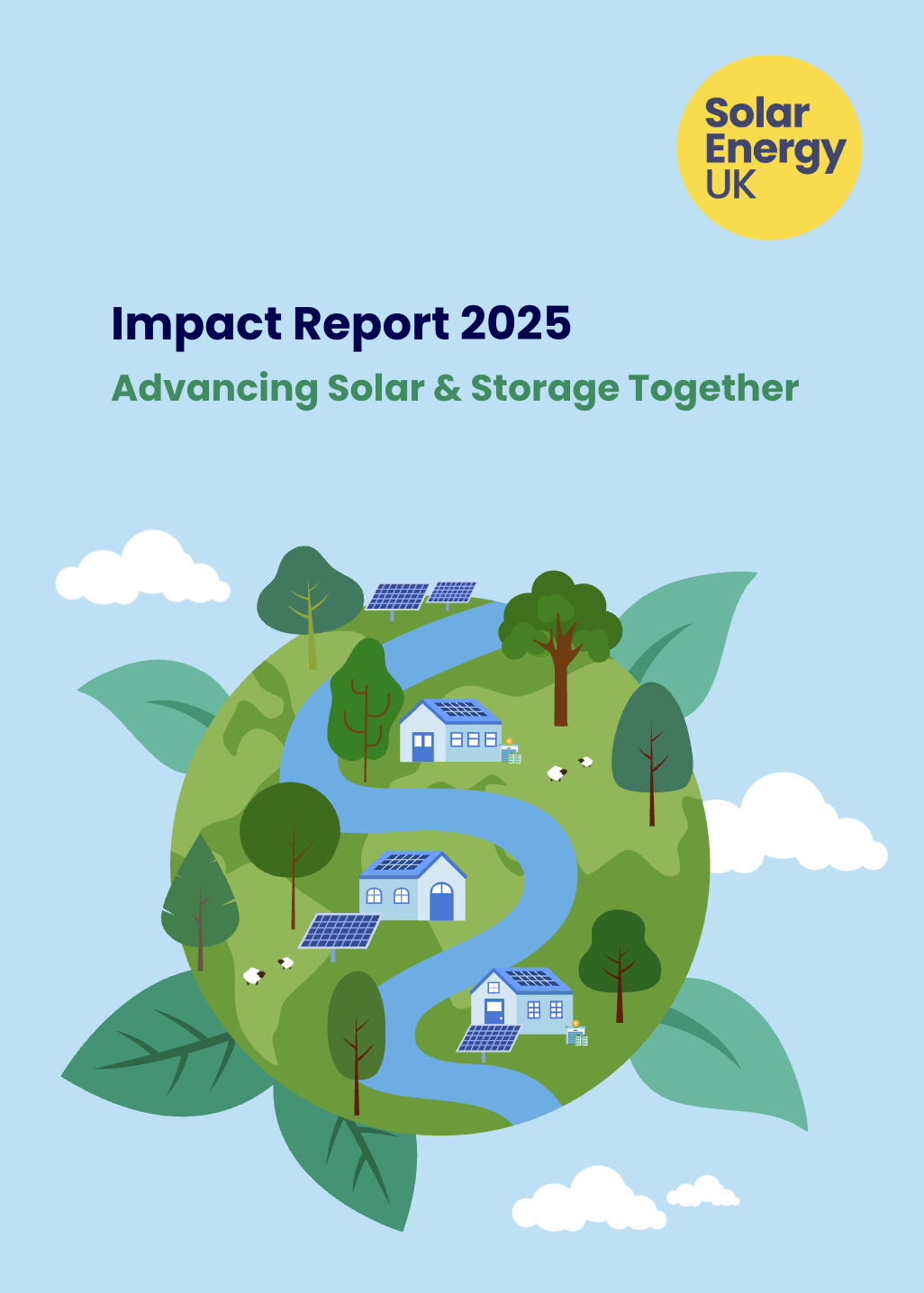 Solar Energy UK

Impact Report 2025

Advancing Solar & Storage Together